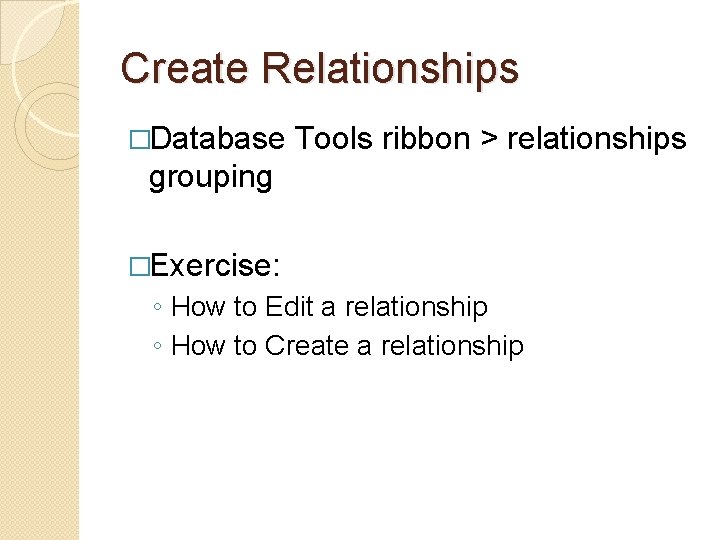 Create Relationships

□Database Tools ribbon > relationships grouping

□Exercise:
◦ How to Edit a relationship
◦ How to Create a relationship